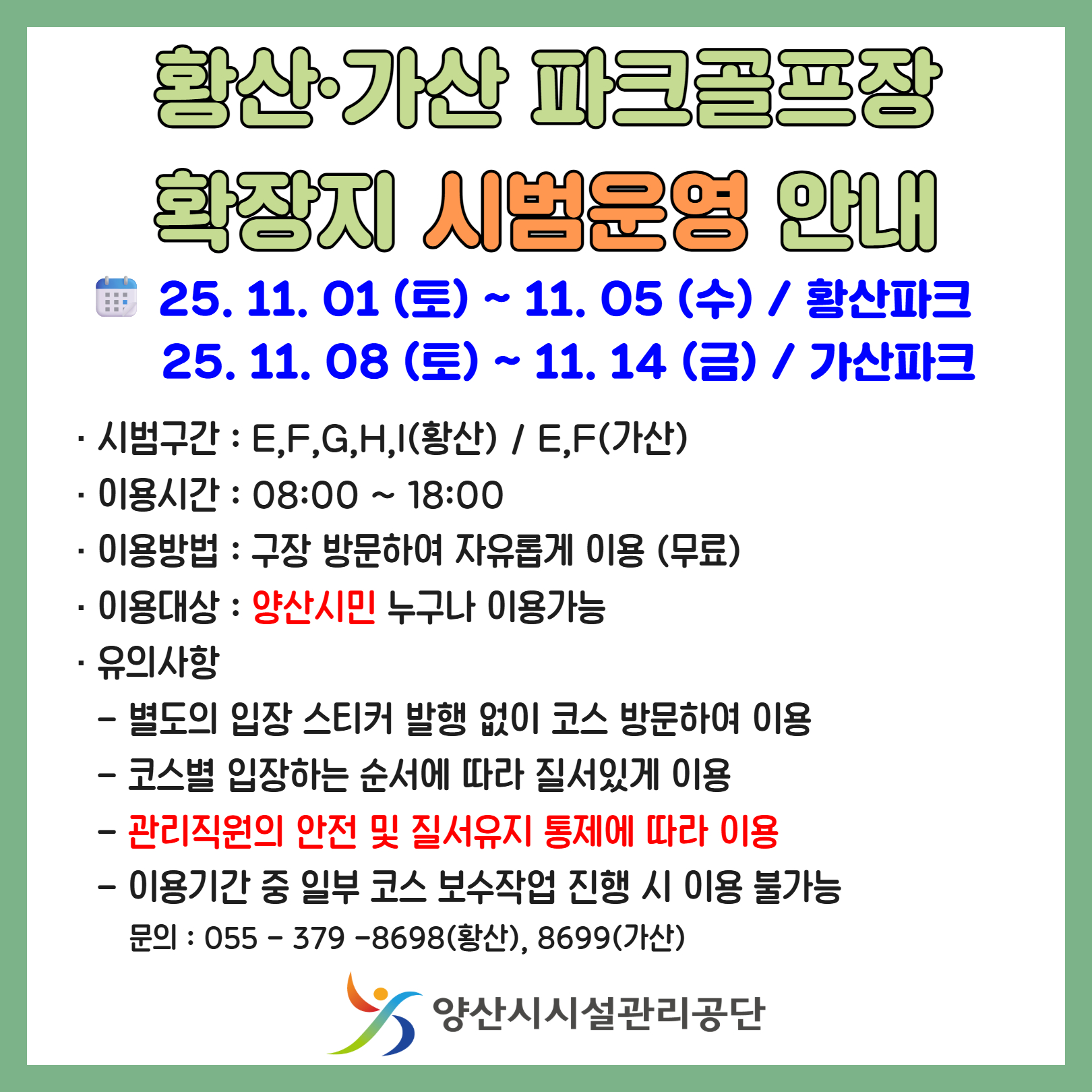 황산·가산 파크골프장

확장지 시범운영 안내

25. 11. 01 (토) ~ 11. 05 (수) / 황산파크
25. 11. 08 (토) ~ 11. 14 (금) / 가산파크

· 시범구간 : E,F,G,H,I(황산) / E,F(가산)
· 이용시간 : 08:00 ~ 18:00
· 이용방법 : 구장 방문하여 자유롭게 이용 (무료)
· 이용대상 : 양산시민 누구나 이용가능
· 유의사항
– 별도의 입장 스티커 발행 없이 코스 방문하여 이용
– 코스별 입장하는 순서에 따라 질서있게 이용
– 관리직원의 안전 및 질서유지 통제에 따라 이용
– 이용기간 중 일부 코스 보수작업 진행 시 이용 불가능
문의 : 055 – 379 –8698(황산), 8699(가산)

양산시시설관리공단